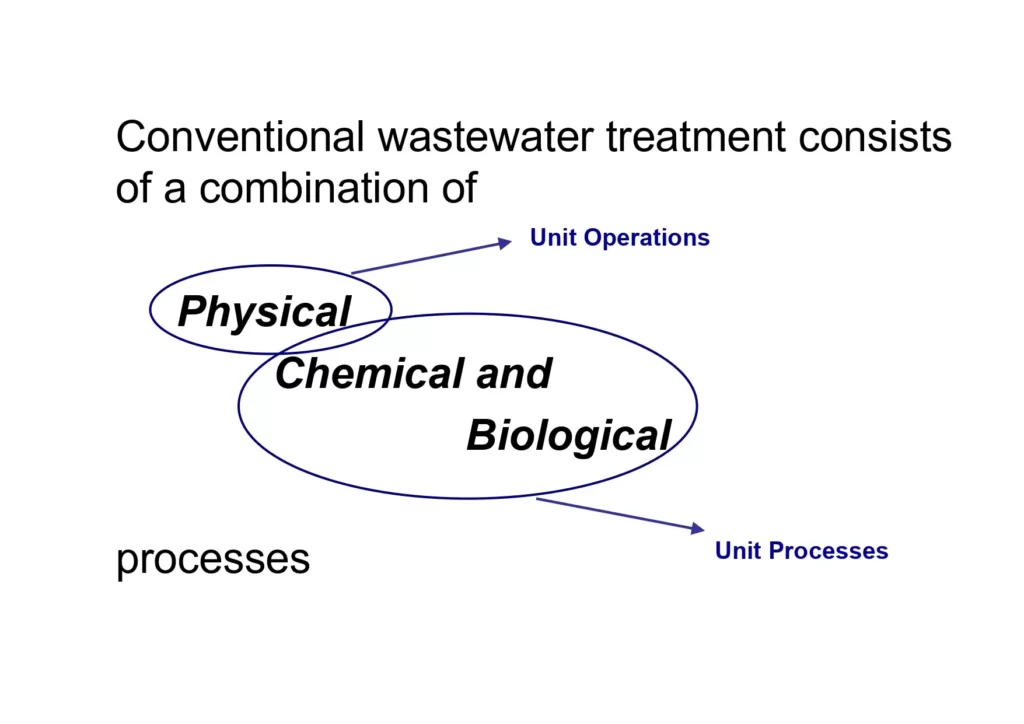 Conventional wastewater treatment consists of a combination of

Unit Operations

Physical

Chemical and

Biological

processes

Unit Processes